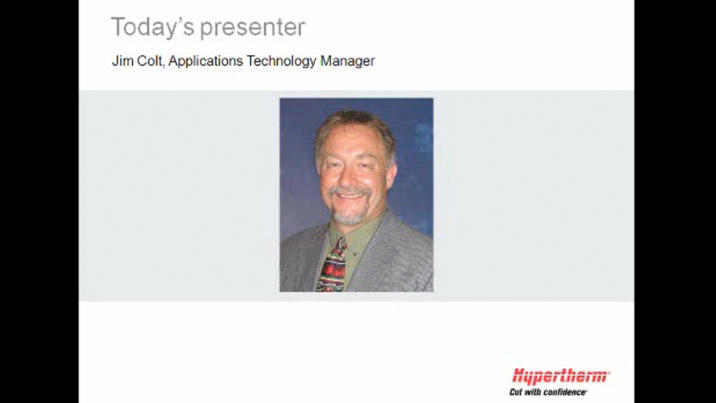 Today's presenter

Jim Colt, Applications Technology Manager

Hypertherm
Cut with confidence